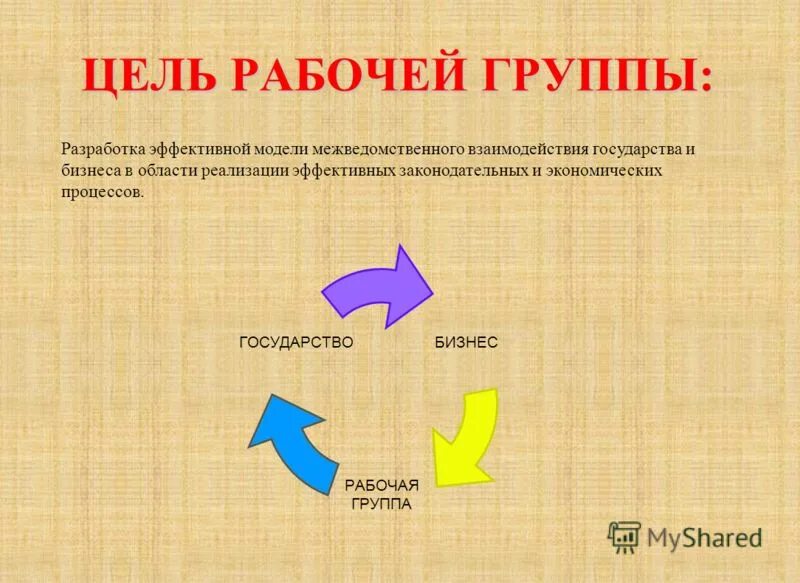 ЦЕЛЬ РАБОЧЕЙ ГРУППЫ:

Разработка эффективной модели межведомственного взаимодействия государства и бизнеса в области реализации эффективных законодательных и экономических процессов.

ГОСУДАРСТВО

БИЗНЕС

РАБОЧАЯ ГРУППА

MyShared